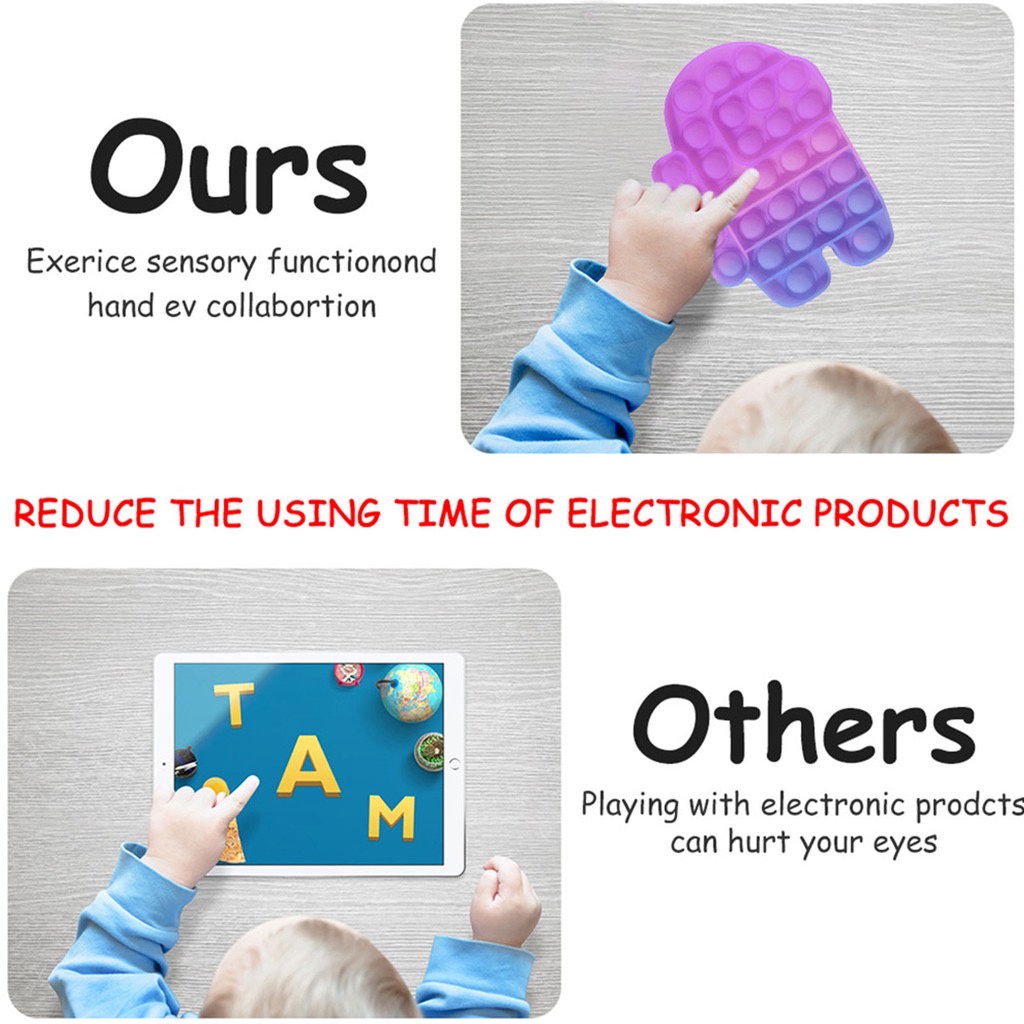 Ours

Exerice sensory functionond hand ev collabortion

REDUCE THE USING TIME OF ELECTRONIC PRODUCTS

T
A
M

Others

Playing with electronic prodcts can hurt your eyes